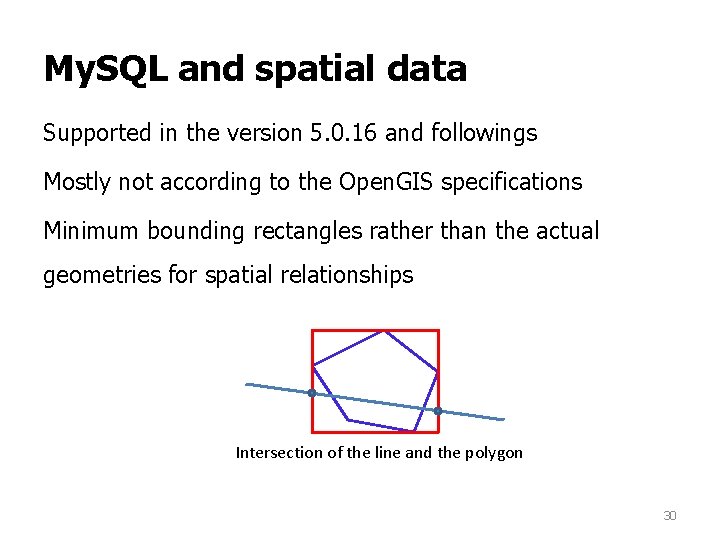 MySQL and spatial data

Supported in the version 5.0.16 and followings

Mostly not according to the OpenGIS specifications

Minimum bounding rectangles rather than the actual geometries for spatial relationships

Intersection of the line and the polygon

30